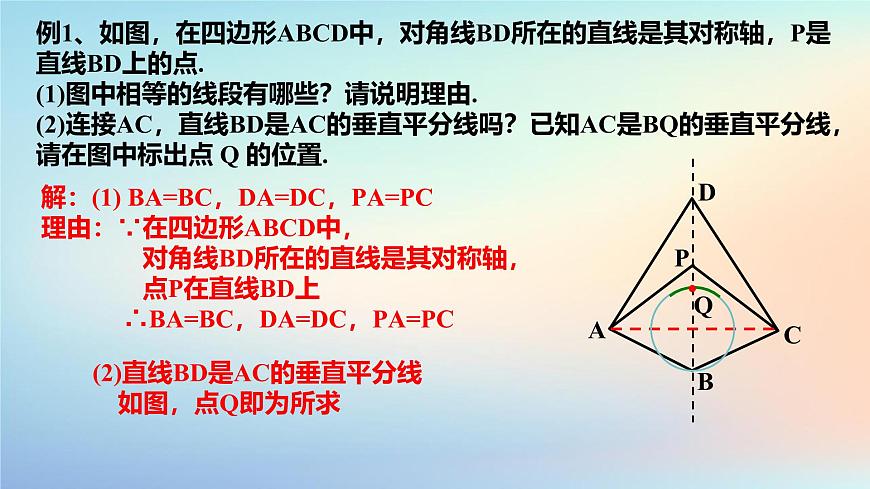 例1、如图，在四边形ABCD中，对角线BD所在的直线是其对称轴，P是直线BD上的点.
(1)图中相等的线段有哪些？请说明理由.
(2)连接AC，直线BD是AC的垂直平分线吗？已知AC是BQ的垂直平分线，请在图中标出点 Q 的位置.

解：(1) BA=BC，DA=DC，PA=PC
理由：∵在四边形ABCD中，
对角线BD所在的直线是其对称轴，
点P在直线BD上
∴BA=BC，DA=DC，PA=PC

(2)直线BD是AC的垂直平分线
如图，点Q即为所求

D
P
Q
A
C
B